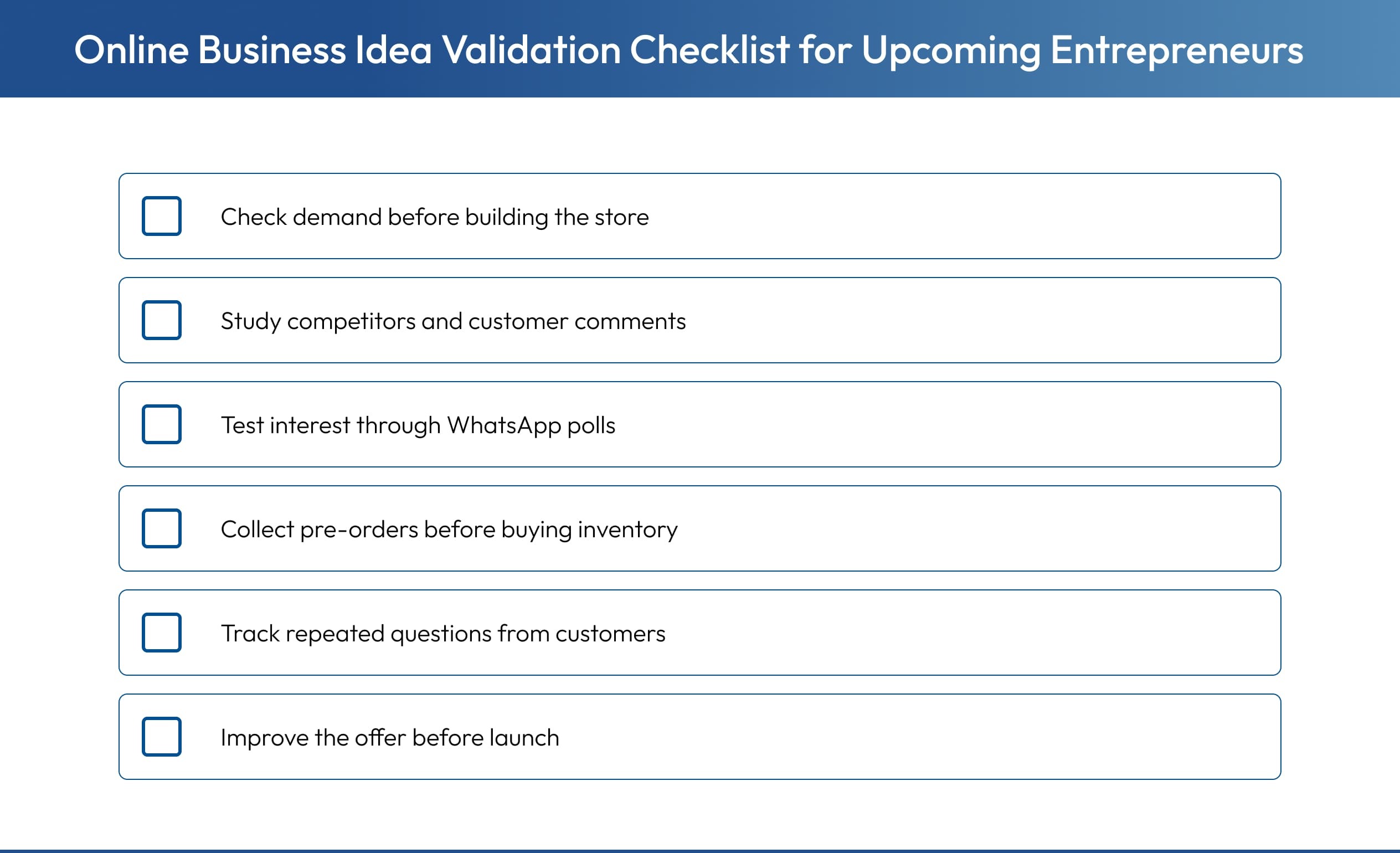 Online Business Idea Validation Checklist for Upcoming Entrepreneurs

Check demand before building the store

Study competitors and customer comments

Test interest through WhatsApp polls

Collect pre-orders before buying inventory

Track repeated questions from customers

Improve the offer before launch